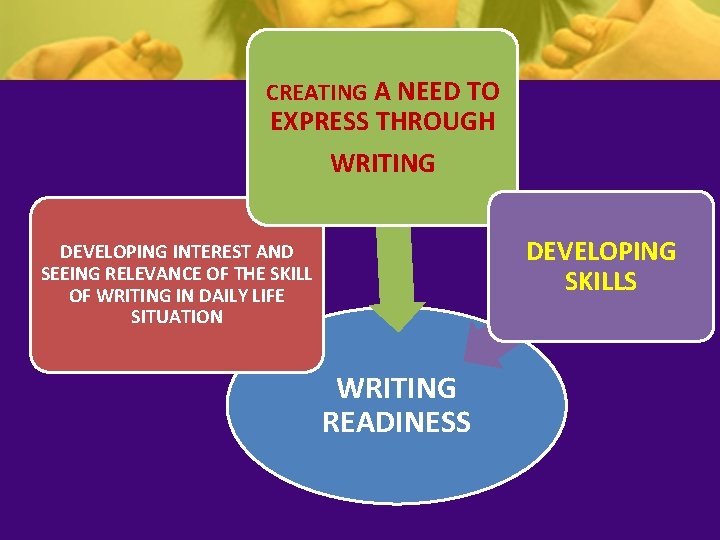 CREATING A NEED TO EXPRESS THROUGH WRITING

DEVELOPING INTEREST AND SEEING RELEVANCE OF THE SKILL OF WRITING IN DAILY LIFE SITUATION

DEVELOPING SKILLS

WRITING READINESS